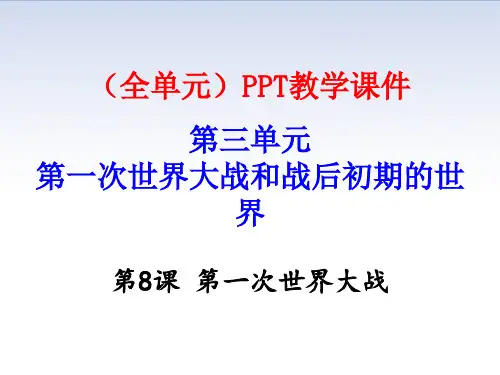 （全单元）PPT教学课件

第三单元
第一次世界大战和战后初期的世界

第8课 第一次世界大战